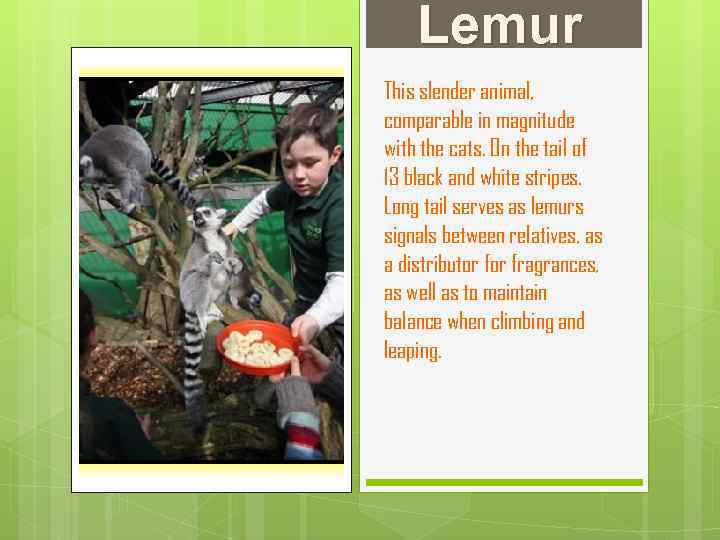 Lemur

This slender animal, comparable in magnitude with the cats. On the tail of 13 black and white stripes. Long tail serves as lemurs signals between relatives, as a distributor for fragrances, as well as to maintain balance when climbing and leaping.